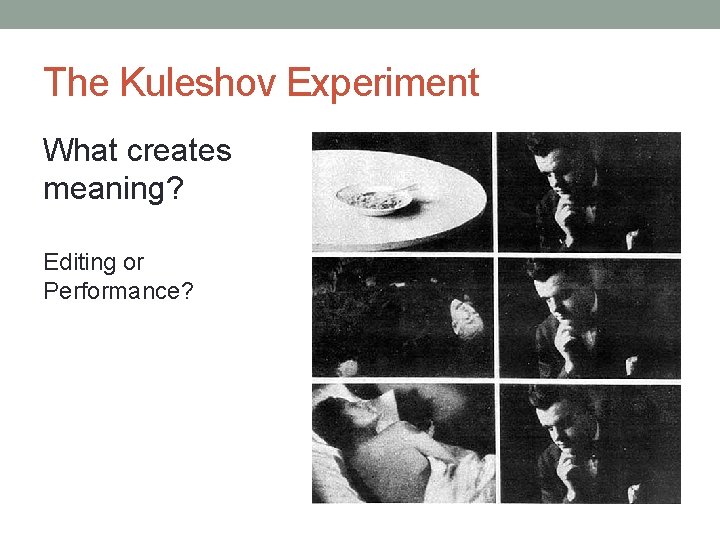 The Kuleshov Experiment

What creates meaning?

Editing or Performance?